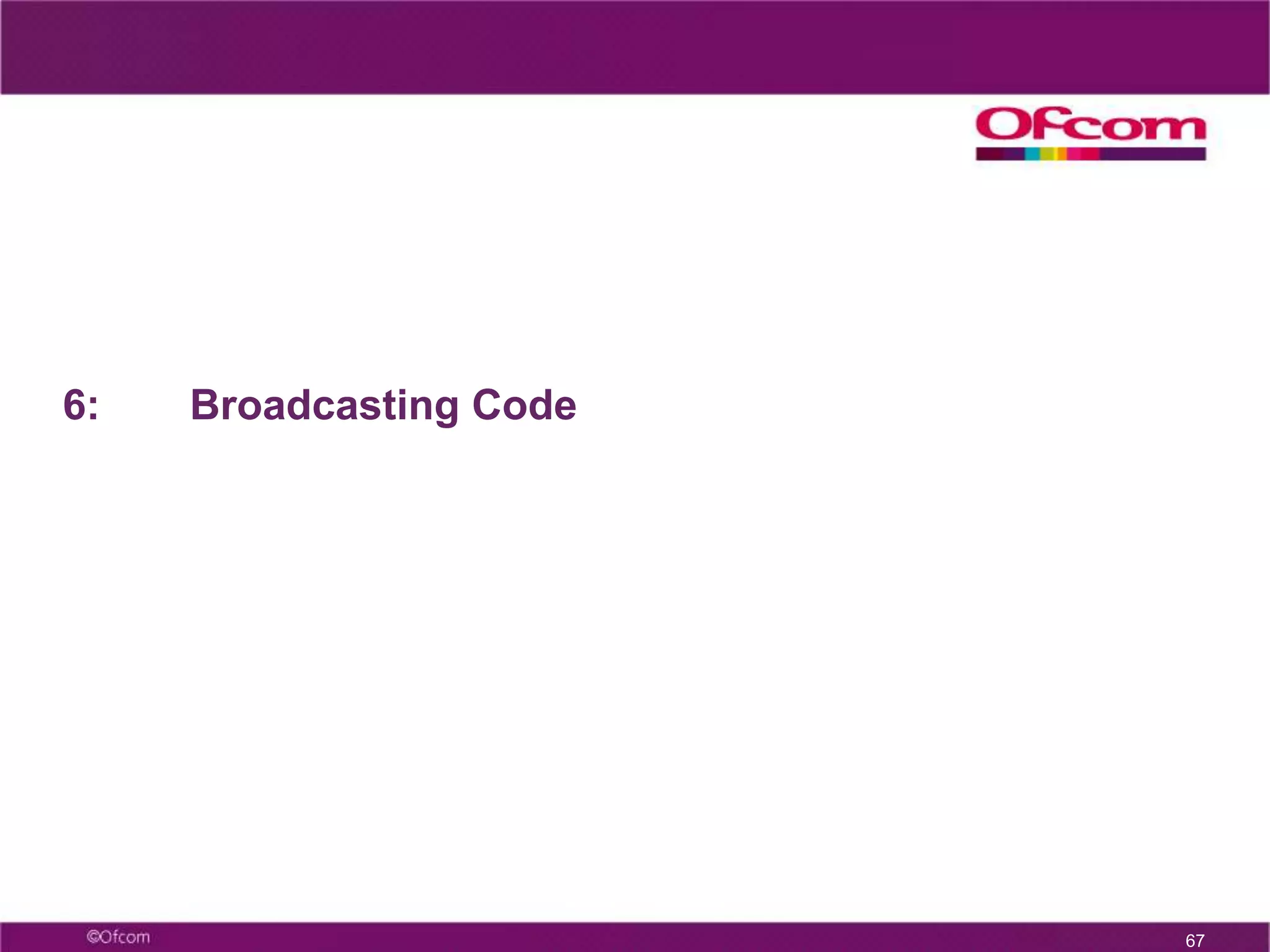 Ofcom

6: Broadcasting Code

©Ofcom

67